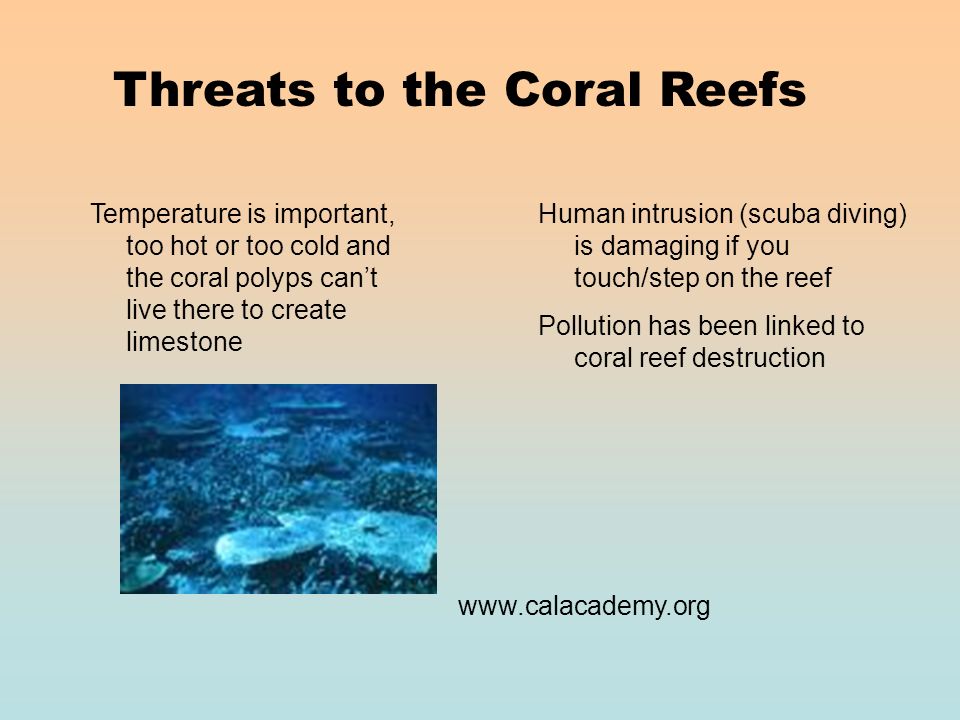 Threats to the Coral Reefs

Temperature is important, too hot or too cold and the coral polyps can’t live there to create limestone

Human intrusion (scuba diving) is damaging if you touch/step on the reef

Pollution has been linked to coral reef destruction

www.calacademy.org